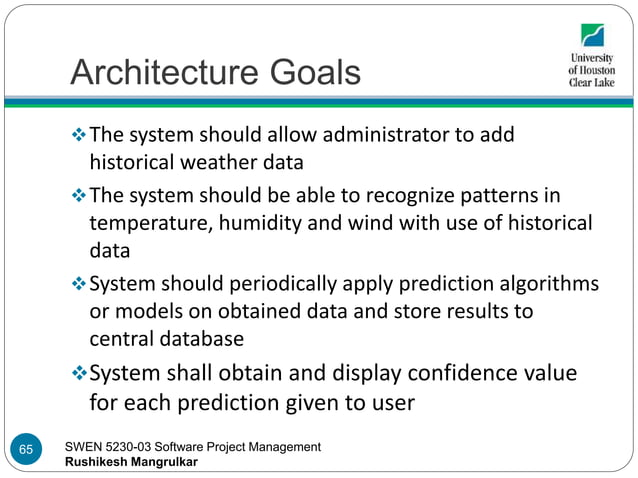 Architecture Goals

University of Houston Clear Lake

❖ The system should allow administrator to add historical weather data

❖ The system should be able to recognize patterns in temperature, humidity and wind with use of historical data

❖ System should periodically apply prediction algorithms or models on obtained data and store results to central database

❖ System shall obtain and display confidence value for each prediction given to user

65

SWEN 5230-03 Software Project Management
Rushikesh Mangrulkar